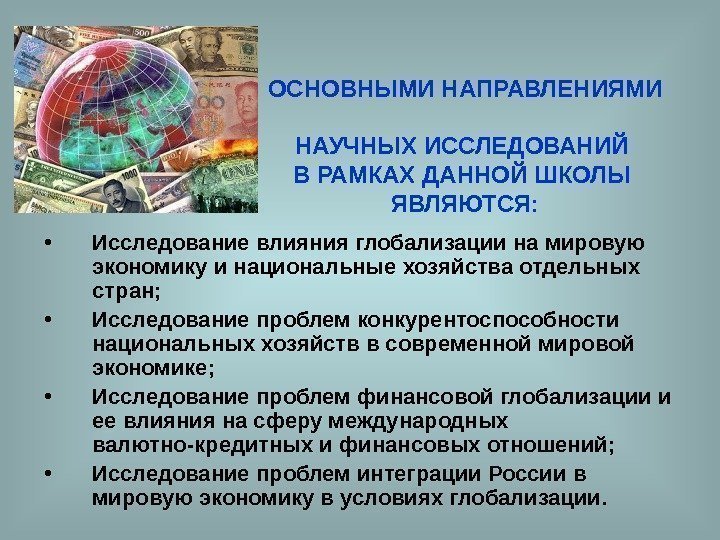 ОСНОВНЫМИ НАПРАВЛЕНИЯМИ

НАУЧНЫХ ИССЛЕДОВАНИЙ В РАМКАХ ДАННОЙ ШКОЛЫ ЯВЛЯЮТСЯ:

• Исследование влияния глобализации на мировую экономику и национальные хозяйства отдельных стран;
• Исследование проблем конкурентоспособности национальных хозяйств в современной мировой экономике;
• Исследование проблем финансовой глобализации и ее влияния на сферу международных валютно-кредитных и финансовых отношений;
• Исследование проблем интеграции России в мировую экономику в условиях глобализации.